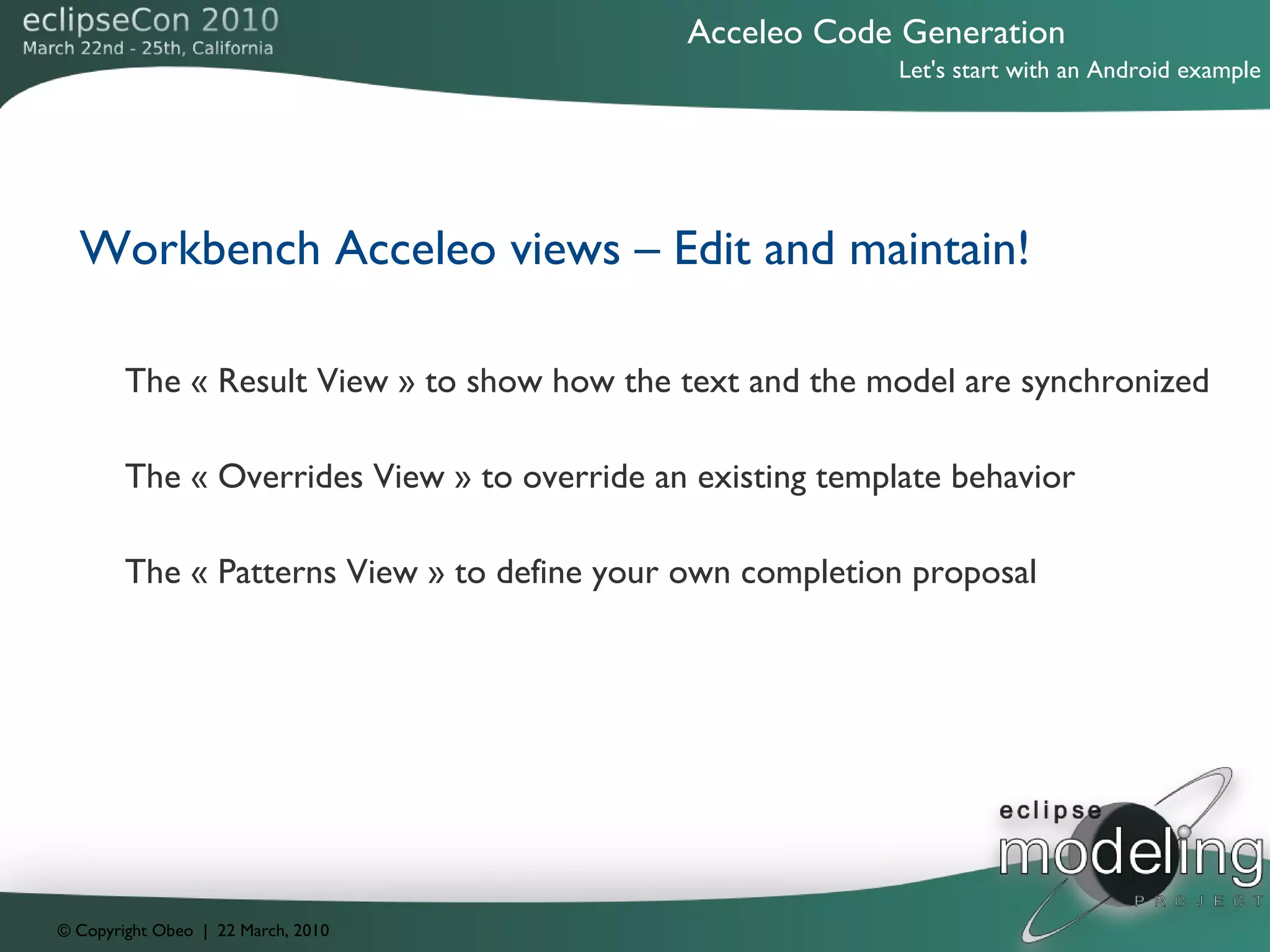 eclipseCon 2010
March 22nd - 25th, California

Acceleo Code Generation
Let's start with an Android example

Workbench Acceleo views – Edit and maintain!

The « Result View » to show how the text and the model are synchronized

The « Overrides View » to override an existing template behavior

The « Patterns View » to define your own completion proposal

eclipse
modeling
PROJECT

© Copyright Obeo | 22 March, 2010